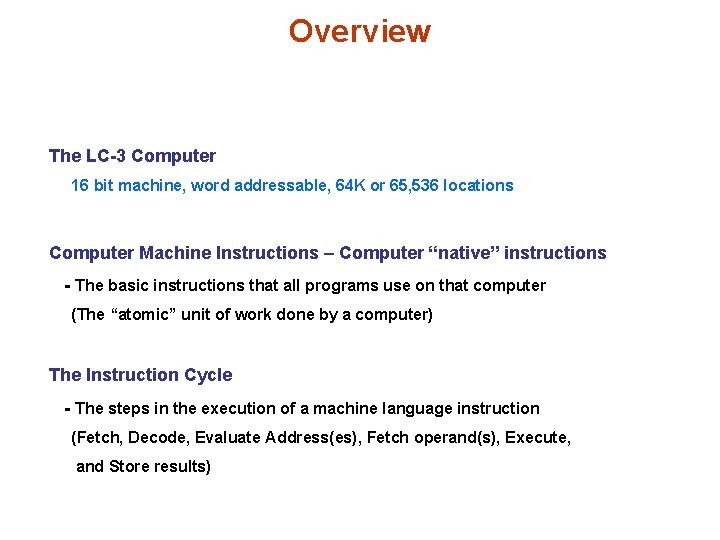 Overview

The LC-3 Computer

16 bit machine, word addressable, 64K or 65,536 locations

Computer Machine Instructions – Computer “native” instructions

- The basic instructions that all programs use on that computer

(The “atomic” unit of work done by a computer)

The Instruction Cycle

- The steps in the execution of a machine language instruction

(Fetch, Decode, Evaluate Address(es), Fetch operand(s), Execute, and Store results)